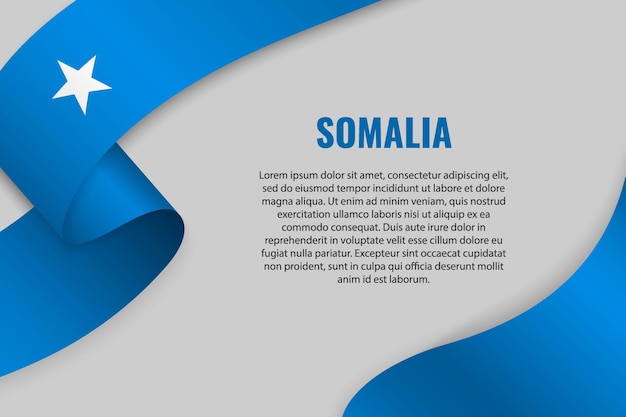 SOMALIA

Lorem ipsum dolor sit amet, consectetur adipiscing elit, sed do eiusmod tempor incididunt ut labore et dolore magna aliqua. Ut enim ad minim veniam, quis nostrud exercitation ullamco laboris nisi ut aliquip ex ea commodo consequat. Duis aute irure dolor in reprehenderit in voluptate velit esse cillum dolore eu fugiat nulla pariatur. Excepteur sint occaecat cupidatat non proident, sunt in culpa qui officia deserunt mollit anim id est laborum.